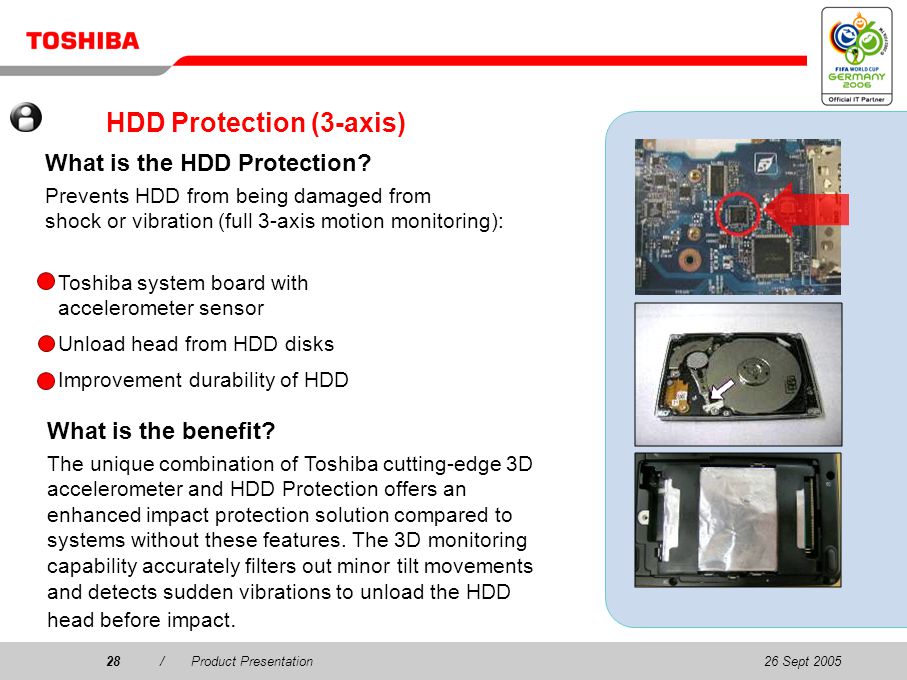 TOSHIBA

FIFA WORLD CUP GERMANY 2006
Official IT Partner

HDD Protection (3-axis)

What is the HDD Protection?

Prevents HDD from being damaged from shock or vibration (full 3-axis motion monitoring):

Toshiba system board with accelerometer sensor

Unload head from HDD disks

Improvement durability of HDD

What is the benefit?

The unique combination of Toshiba cutting-edge 3D accelerometer and HDD Protection offers an enhanced impact protection solution compared to systems without these features. The 3D monitoring capability accurately filters out minor tilt movements and detects sudden vibrations to unload the HDD head before impact.

28 / Product Presentation 26 Sept 2005